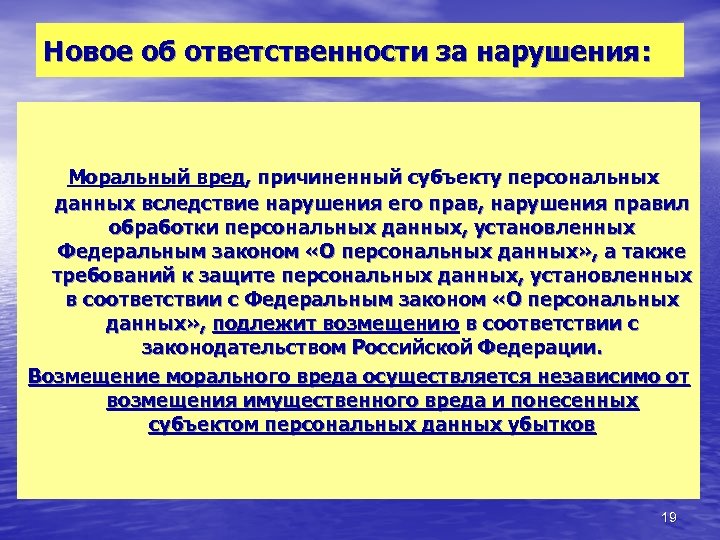 Новое об ответственности за нарушения:

Моральный вред, причиненный субъекту персональных данных вследствие нарушения его прав, нарушения правил обработки персональных данных, установленных Федеральным законом «О персональных данных», а также требований к защите персональных данных, установленных в соответствии с Федеральным законом «О персональных данных», подлежит возмещению в соответствии с законодательством Российской Федерации.

Возмещение морального вреда осуществляется независимо от возмещения имущественного вреда и понесенных субъектом персональных данных убытков

19